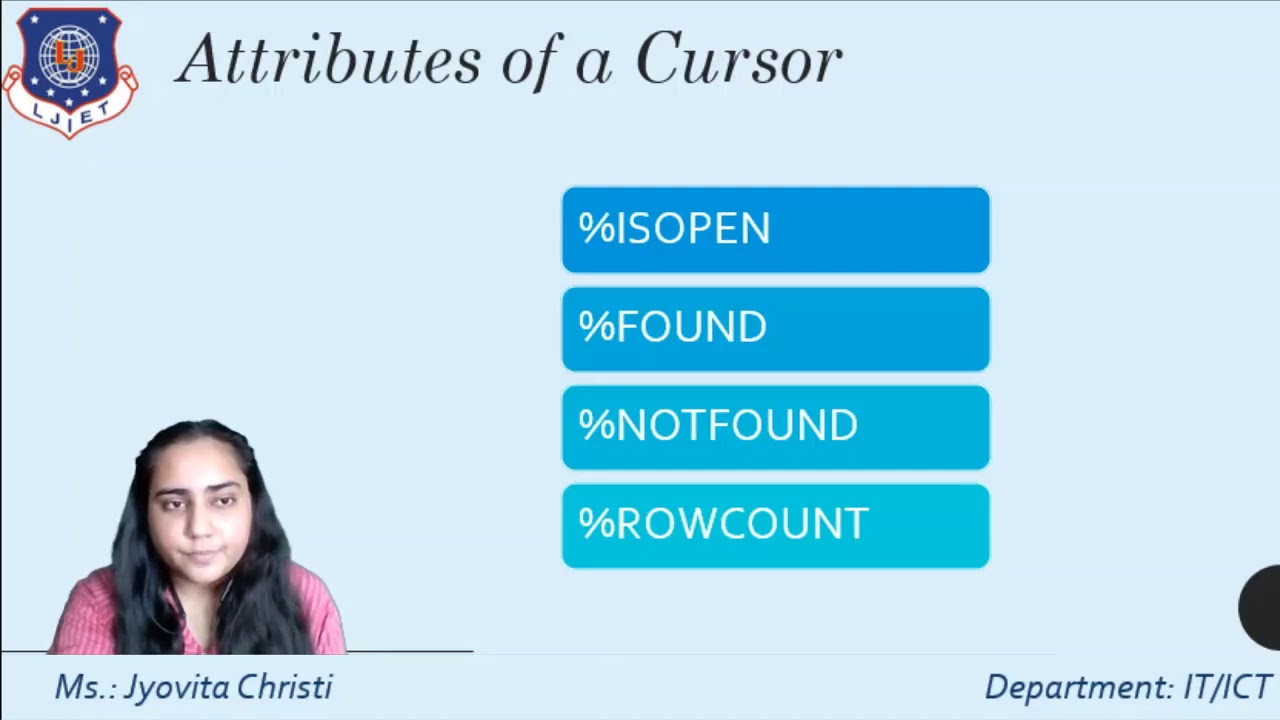 LJ
LJIET

Attributes of a Cursor

%ISOPEN

%FOUND

%NOTFOUND

%ROWCOUNT

Ms.: Jyovita Christi

Department: IT/ICT